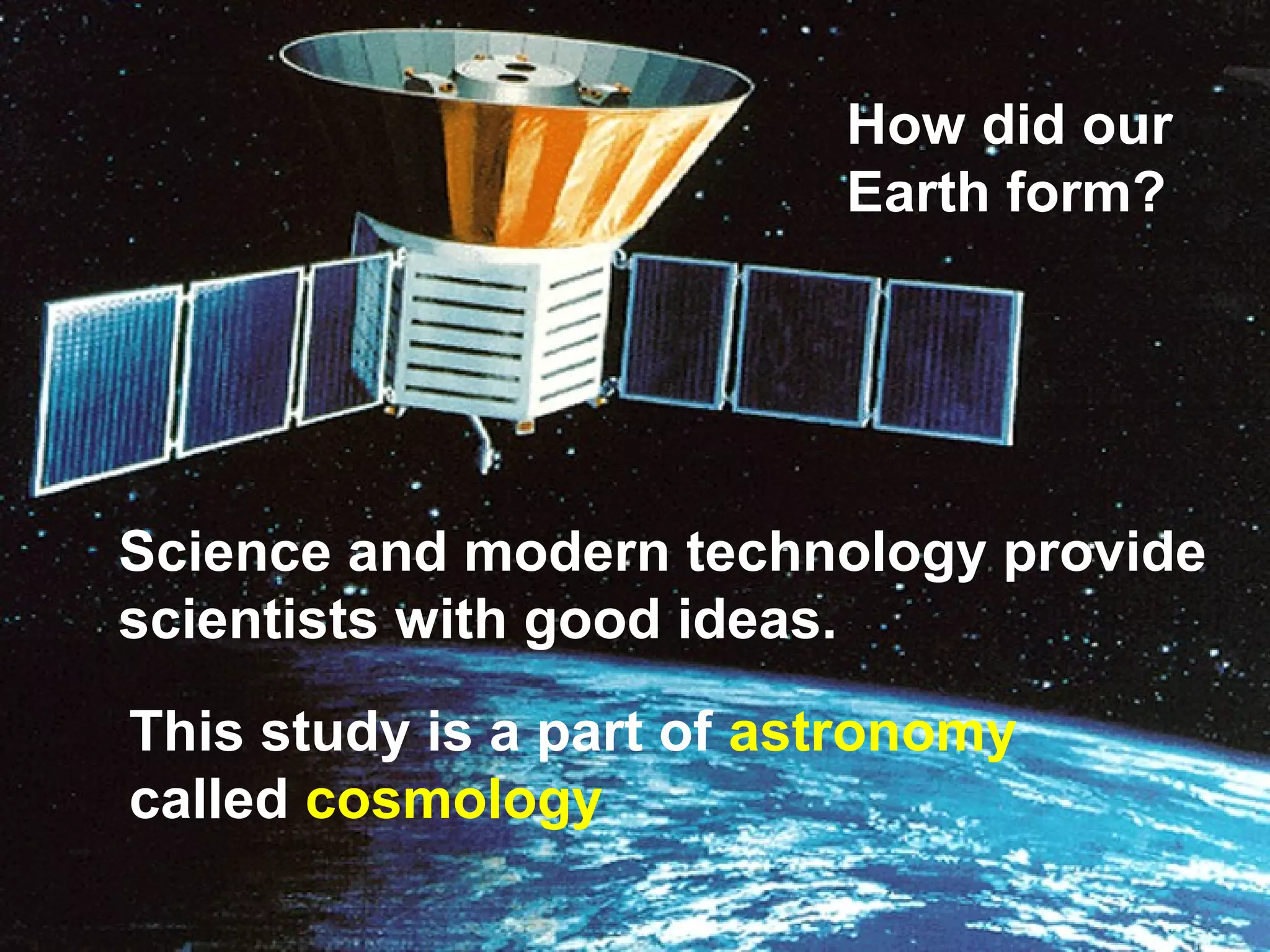 How did our Earth form?

Science and modern technology provide scientists with good ideas.

This study is a part of astronomy called cosmology